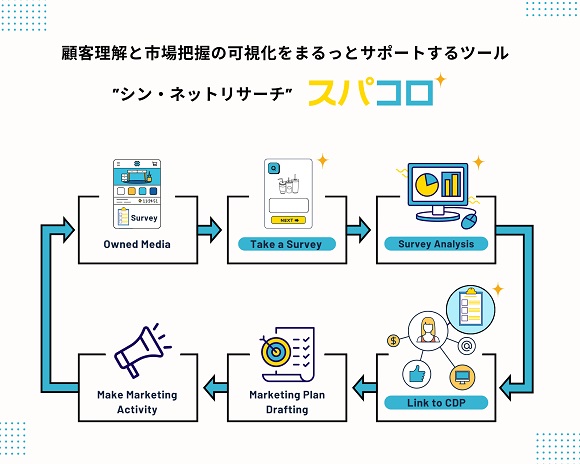 顧客理解と市場把握の可視化をまるっとサポートするツール

"シン・ネットリサーチ" スパコロ

Survey

Owned Media

NEXT

Take a Survey

Survey Analysis

Link to CDP

Marketing Plan Drafting

Make Marketing Activity